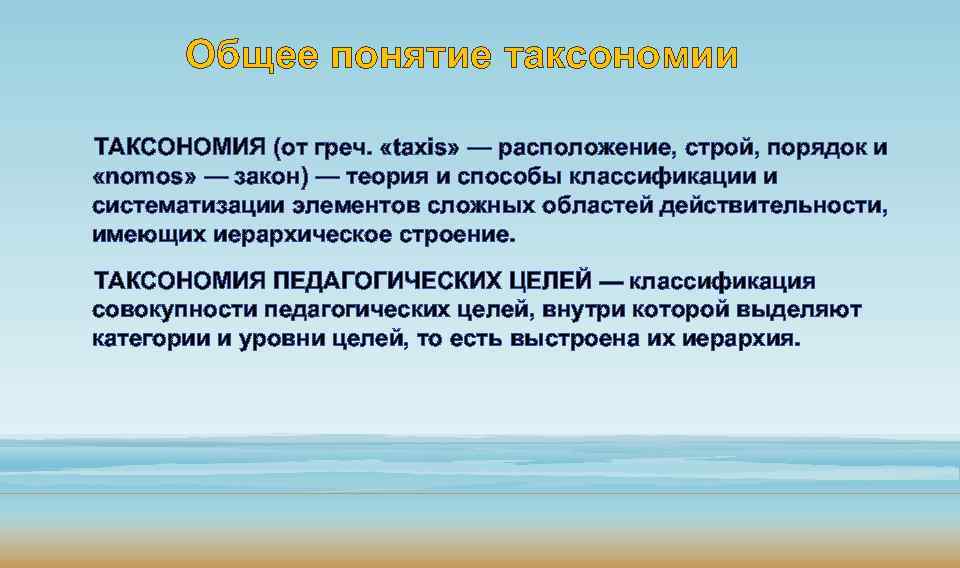 Общее понятие таксономии

ТАКСОНОМИЯ (от греч. «taxis» — расположение, строй, порядок и «nomos» — закон) — теория и способы классификации и систематизации элементов сложных областей действительности, имеющих иерархическое строение.

ТАКСОНОМИЯ ПЕДАГОГИЧЕСКИХ ЦЕЛЕЙ — классификация совокупности педагогических целей, внутри которой выделяют категории и уровни целей, то есть выстроена их иерархия.